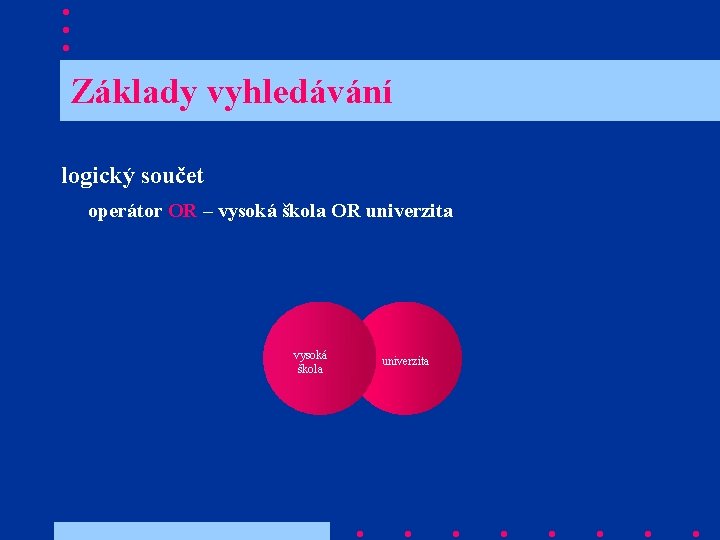 Základy vyhledávání

logický součet

operátor OR – vysoká škola OR univerzita

vysoká škola

univerzita